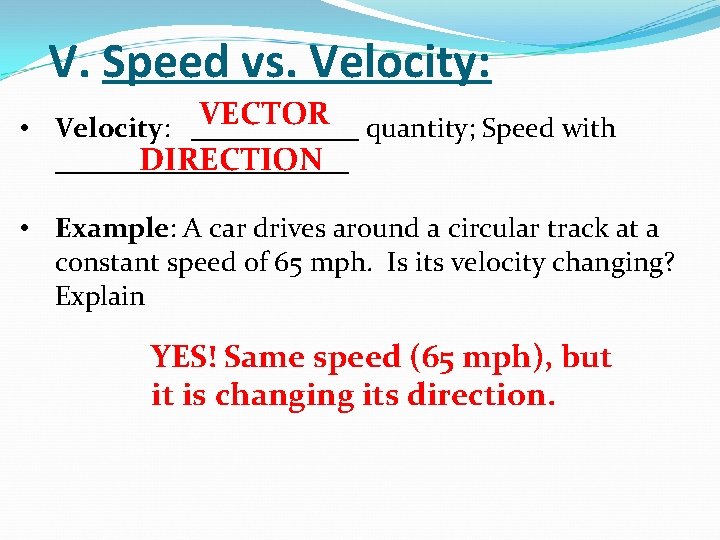 V. Speed vs. Velocity:

• Velocity: VECTOR quantity; Speed with DIRECTION

• Example: A car drives around a circular track at a constant speed of 65 mph. Is its velocity changing? Explain

YES! Same speed (65 mph), but it is changing its direction.